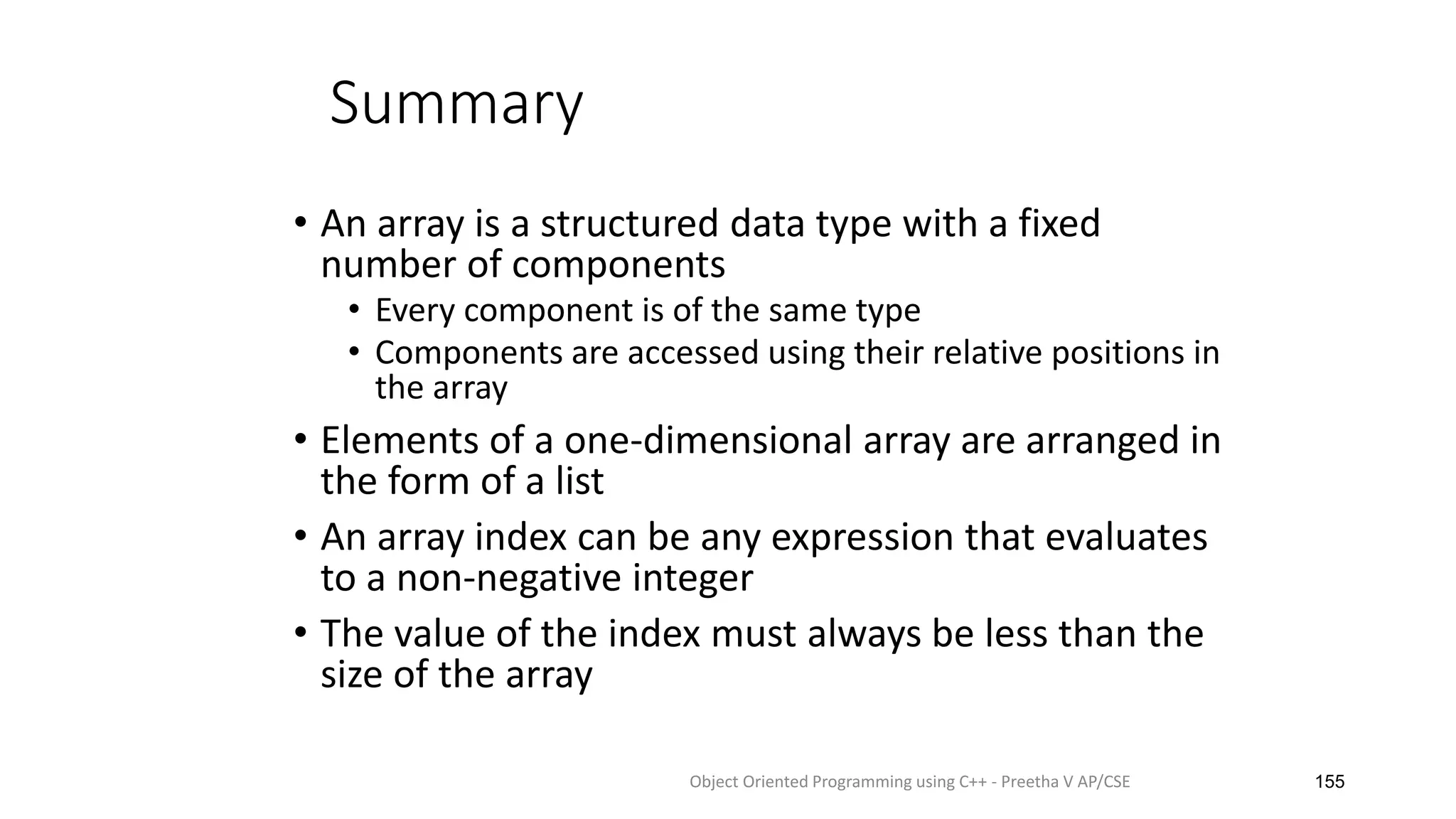 Summary

• An array is a structured data type with a fixed number of components
  • Every component is of the same type
  • Components are accessed using their relative positions in the array
• Elements of a one-dimensional array are arranged in the form of a list
• An array index can be any expression that evaluates to a non-negative integer
• The value of the index must always be less than the size of the array

Object Oriented Programming using C++ - Preetha V AP/CSE

155